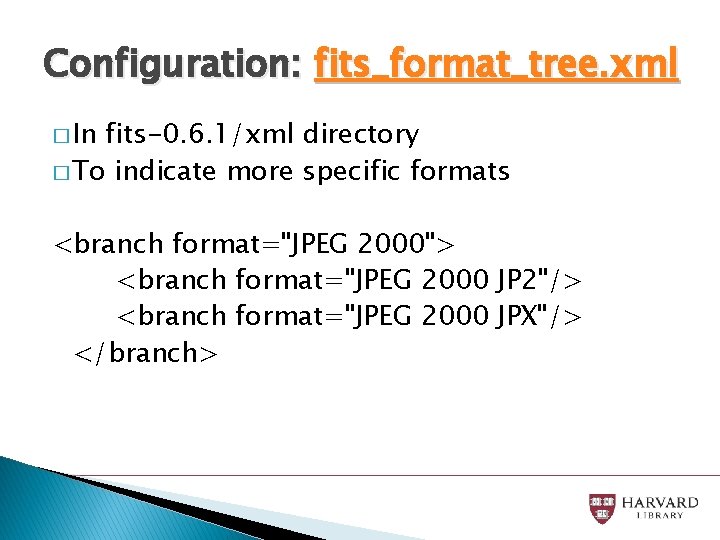 Configuration: fits_format_tree.xml

□ In fits-0.6.1/xml directory
□ To indicate more specific formats

<branch format="JPEG 2000">
<branch format="JPEG 2000 JP2"/>
<branch format="JPEG 2000 JPX"/>
</branch>

HARVARD
LIBRARY